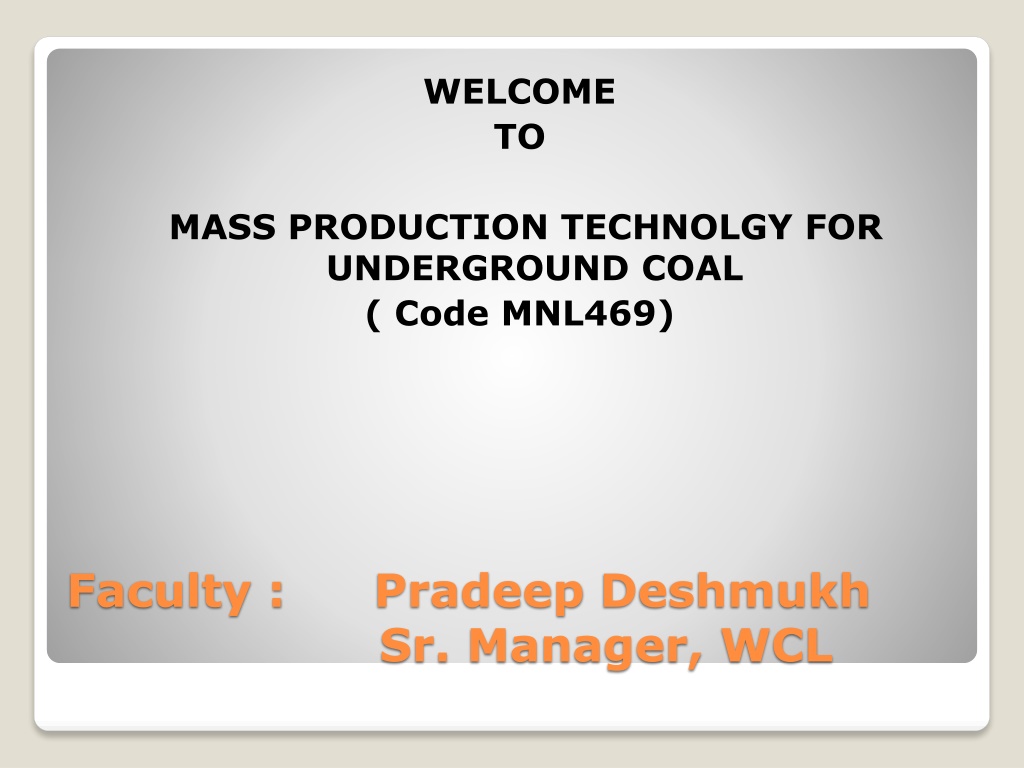 WELCOME
TO

MASS PRODUCTION TECHNOLGY FOR UNDERGROUND COAL
( Code MNL469)

Faculty : Pradeep Deshmukh
Sr. Manager, WCL